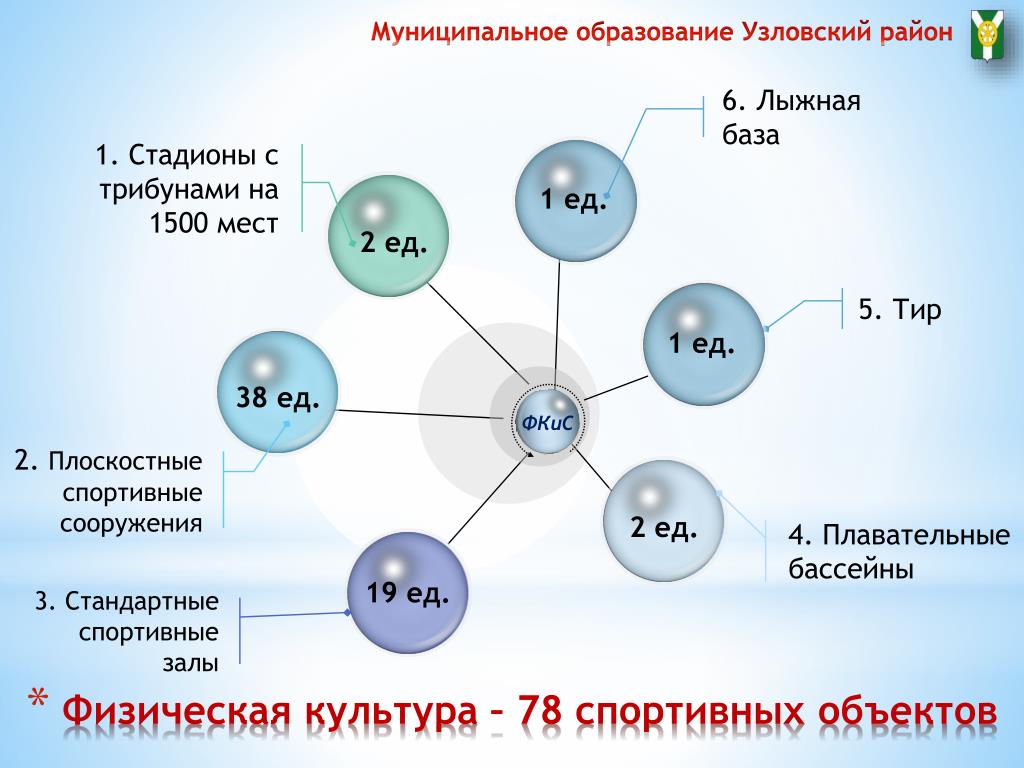 Муниципальное образование Узловский район

1. Стадионы с трибунами на 1500 мест

2 ед.

6. Лыжная база

1 ед.

5. Тир

1 ед.

38 ед.

ФКиС

2. Плоскостные спортивные сооружения

2 ед.

4. Плавательные бассейны

19 ед.

3. Стандартные спортивные залы

* Физическая культура – 78 спортивных объектов